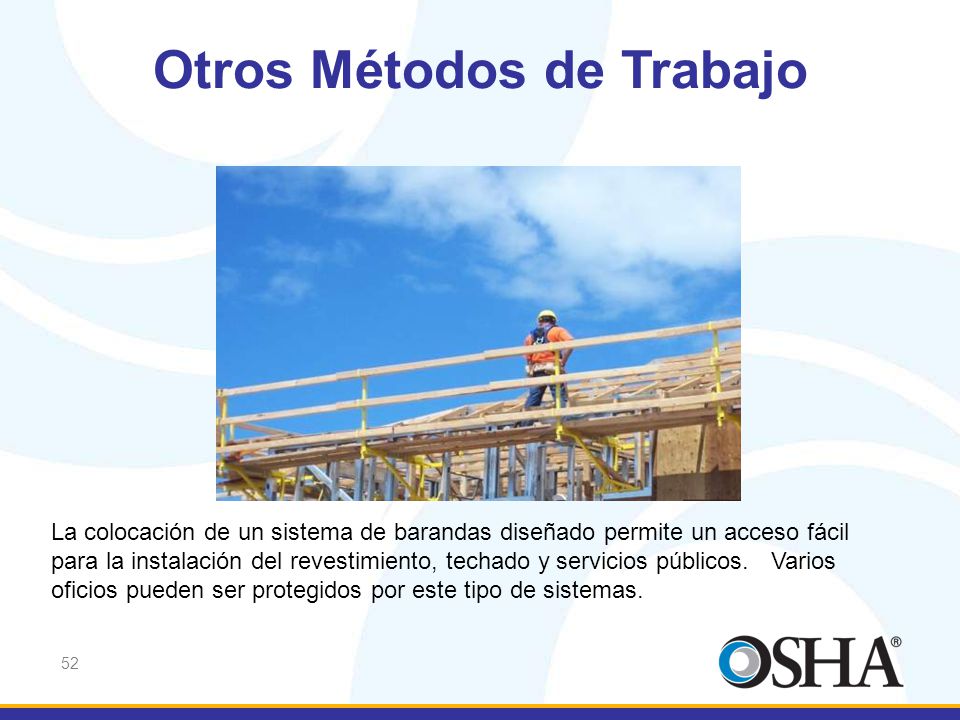 Otros Métodos de Trabajo

La colocación de un sistema de barandas diseñado permite un acceso fácil para la instalación del revestimiento, techado y servicios públicos. Varios oficios pueden ser protegidos por este tipo de sistemas.

52

OSHA®